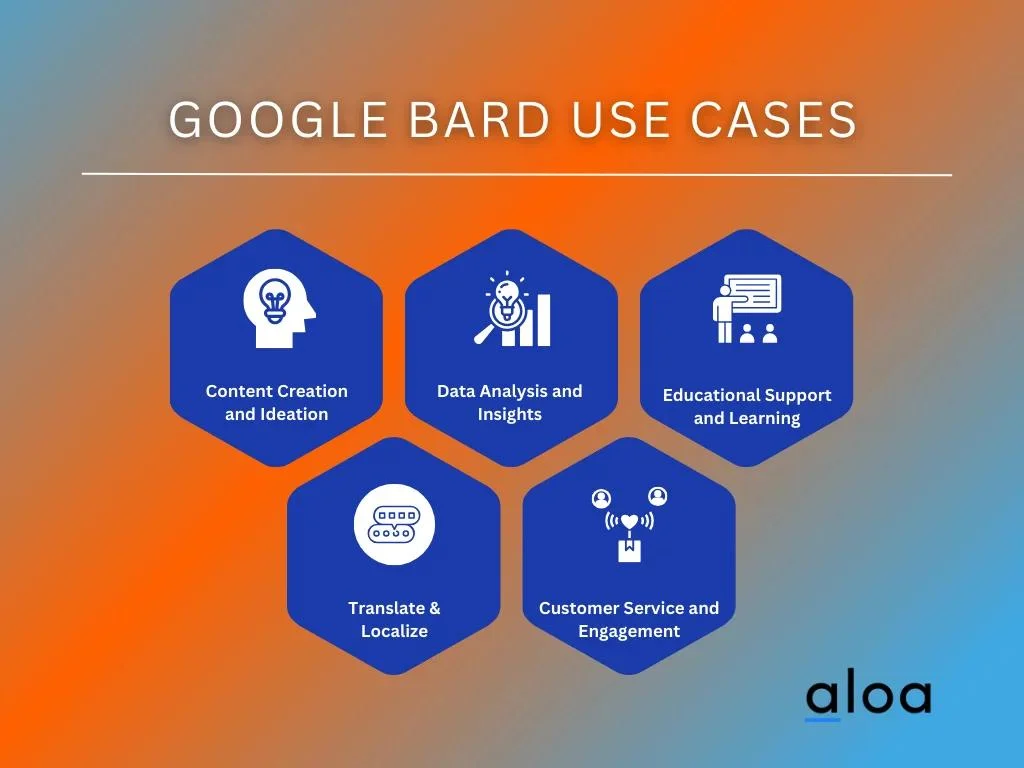 GOOGLE BARD USE CASES

Content Creation and Ideation

Data Analysis and Insights

Educational Support and Learning

Translate & Localize

Customer Service and Engagement

aloa